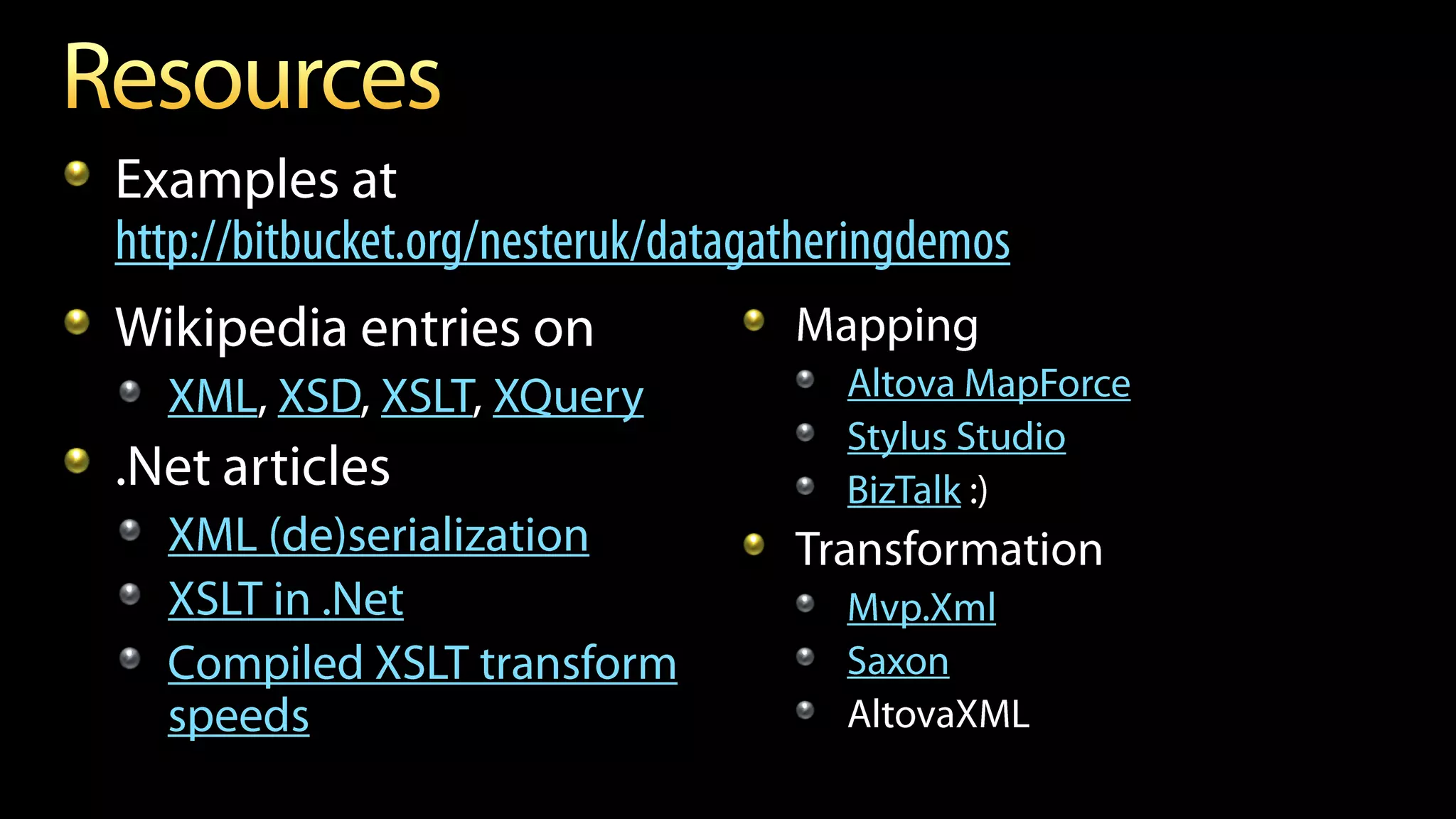 Resources

Examples at http://bitbucket.org/nesteruk/datagatheringdemos

Wikipedia entries on

XML, XSD, XSLT, XQuery

.Net articles

XML (de)serialization

XSLT in .Net

Compiled XSLT transform speeds

Mapping

Altova MapForce

Stylus Studio

BizTalk :)

Transformation

Mvp.Xml

Saxon

AltovaXML